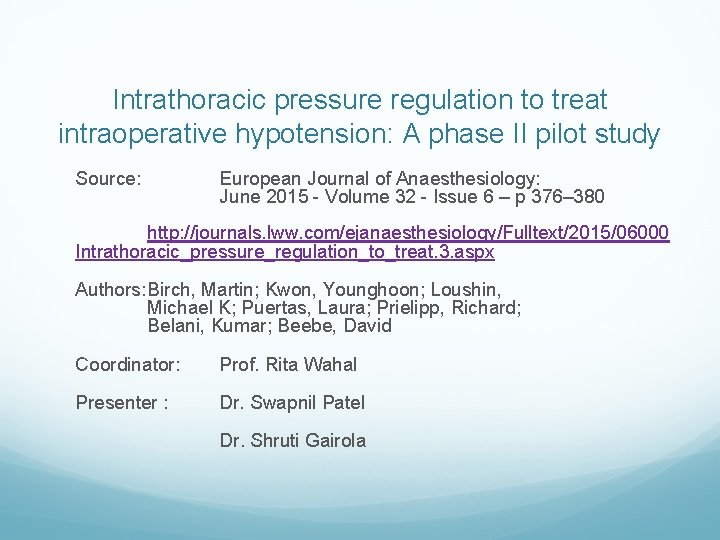 Intrathoracic pressure regulation to treat intraoperative hypotension: A phase II pilot study

Source: European Journal of Anaesthesiology: June 2015 - Volume 32 - Issue 6 – p 376–380

http://journals.lww.com/ejanaesthesiology/Fulltext/2015/06000 Intrathoracic_pressure_regulation_to_treat.3.aspx

Authors: Birch, Martin; Kwon, Younghoon; Loushin, Michael K; Puertas, Laura; Prielipp, Richard; Belani, Kumar; Beebe, David

Coordinator: Prof. Rita Wahal

Presenter : Dr. Swapnil Patel

Dr. Shruti Gairola